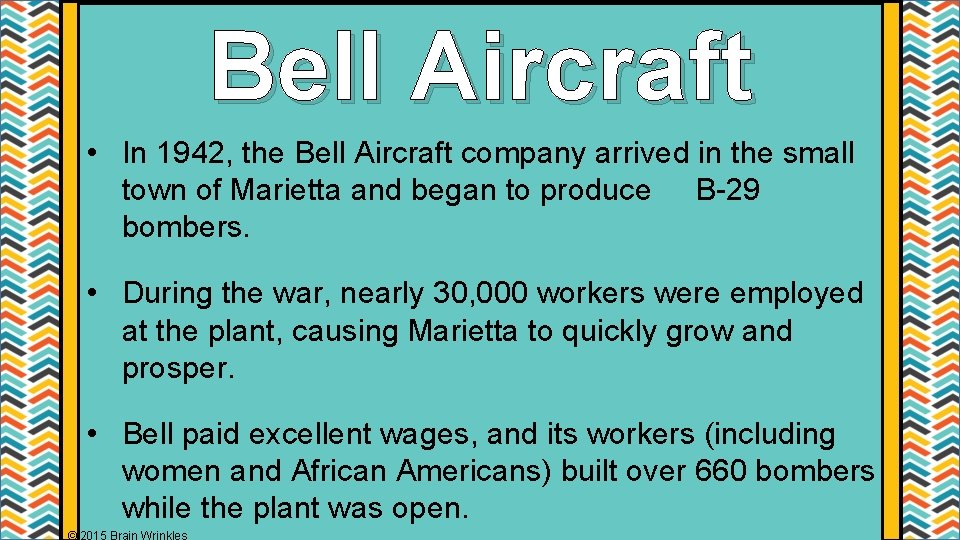 Bell Aircraft

• In 1942, the Bell Aircraft company arrived in the small town of Marietta and began to produce B-29 bombers.

• During the war, nearly 30,000 workers were employed at the plant, causing Marietta to quickly grow and prosper.

• Bell paid excellent wages, and its workers (including women and African Americans) built over 660 bombers while the plant was open.

© 2015 Brain Wrinkles